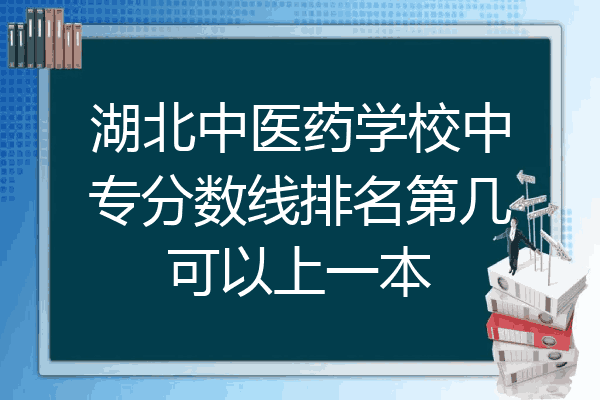 湖北中医药学校中专分数线排名第几可以上一本